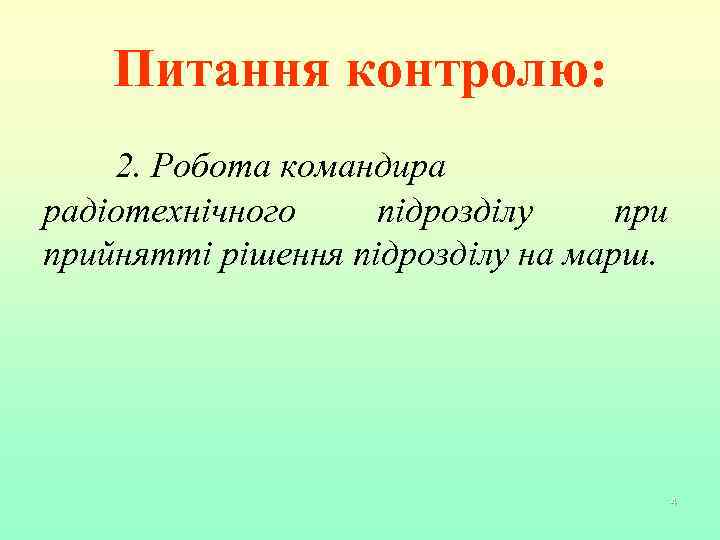 Питання контролю:

2. Робота командира радіотехнічного підрозділу при прийнятті рішення підрозділу на марш.

4